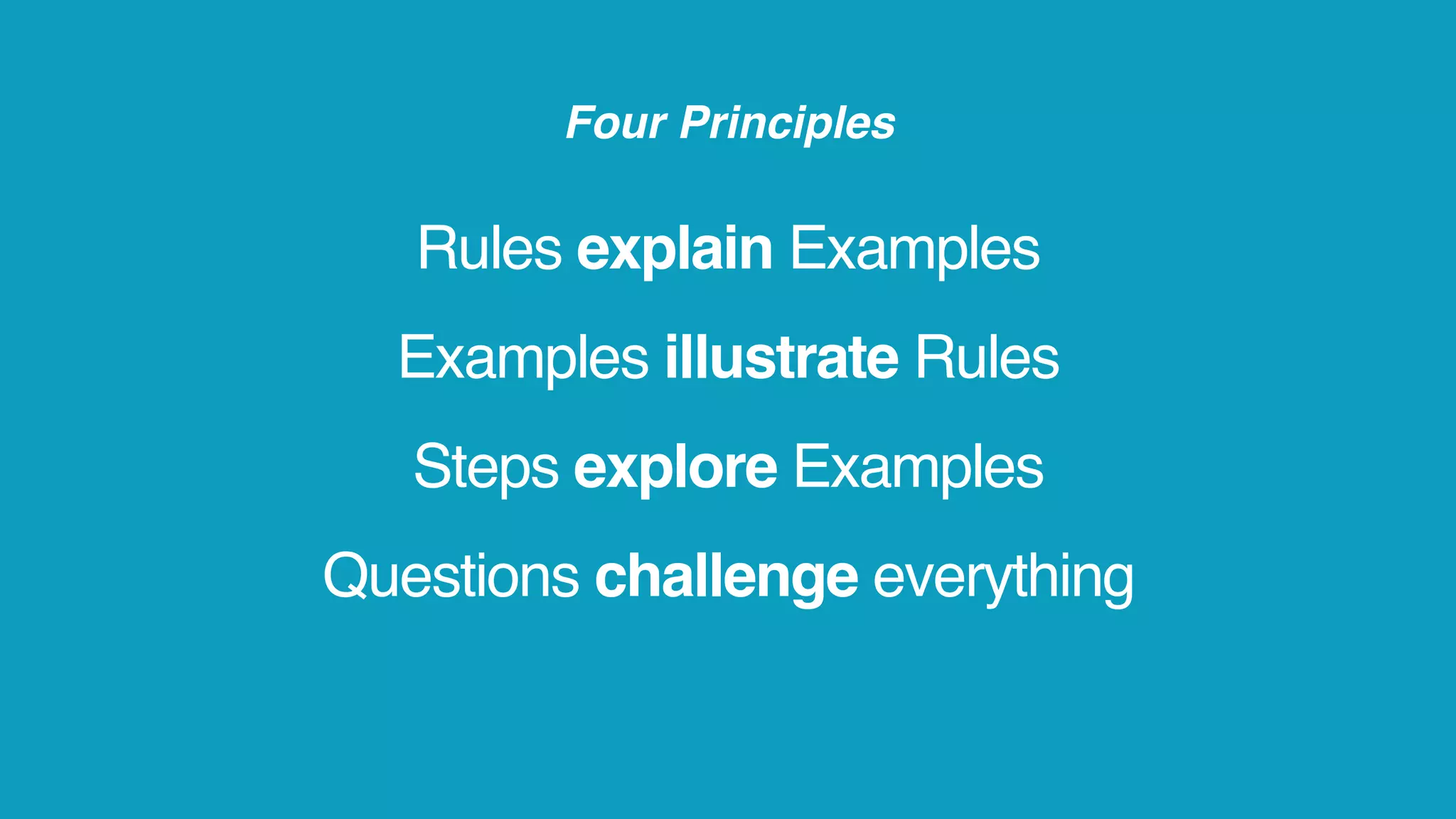 Four Principles

Rules explain Examples

Examples illustrate Rules

Steps explore Examples

Questions challenge everything